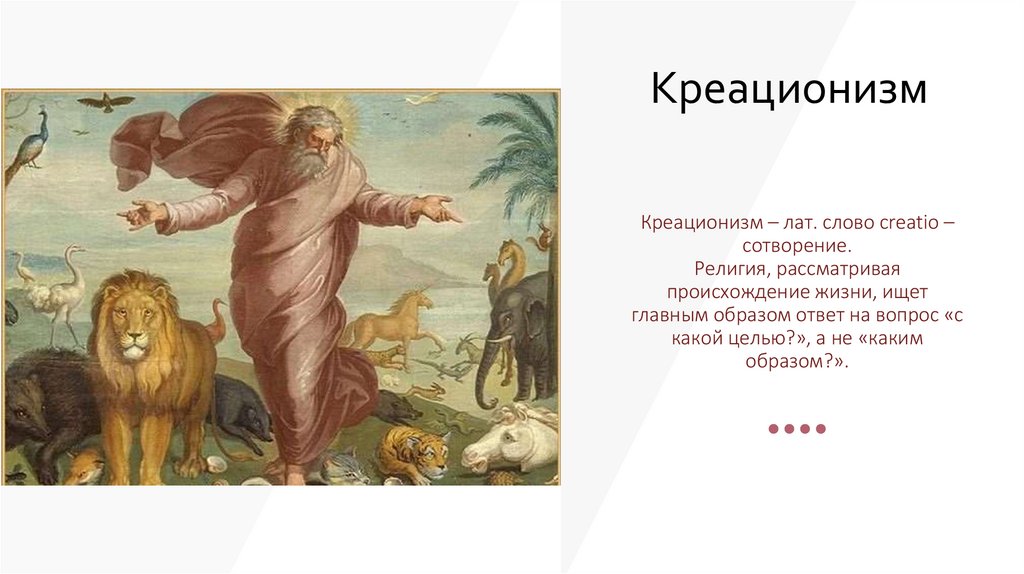 Креационизм

Креационизм – лат. слово creatio – сотворение.
Религия, рассматривая происхождение жизни, ищет главным образом ответ на вопрос «с какой целью?», а не «каким образом?».